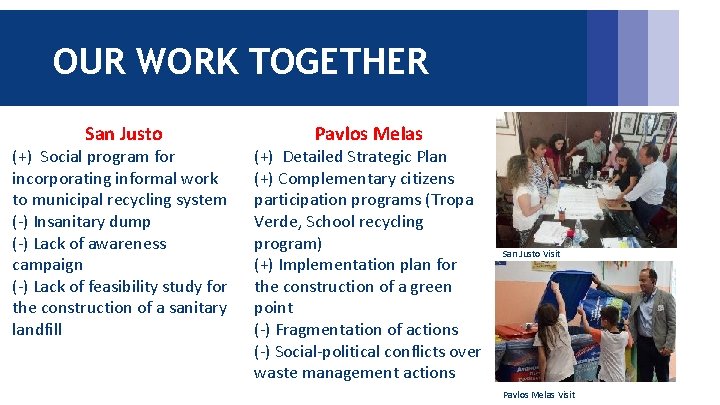 OUR WORK TOGETHER

San Justo
(+) Social program for incorporating informal work to municipal recycling system
(-) Insanitary dump
(-) Lack of awareness campaign
(-) Lack of feasibility study for the construction of a sanitary landfill

Pavlos Melas
(+) Detailed Strategic Plan
(+) Complementary citizens participation programs (Tropa Verde, School recycling program)
(+) Implementation plan for the construction of a green point
(-) Fragmentation of actions
(-) Social-political conflicts over waste management actions

San Justo Visit

Pavlos Melas Visit